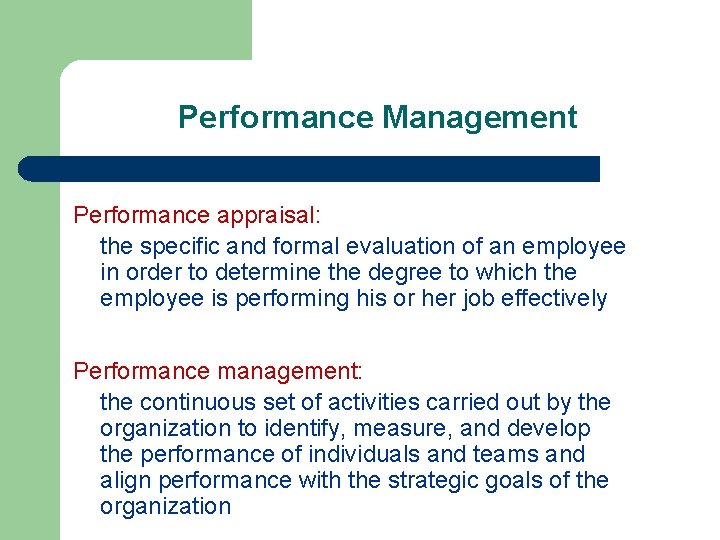 Performance Management

Performance appraisal:

the specific and formal evaluation of an employee in order to determine the degree to which the employee is performing his or her job effectively

Performance management:

the continuous set of activities carried out by the organization to identify, measure, and develop the performance of individuals and teams and align performance with the strategic goals of the organization